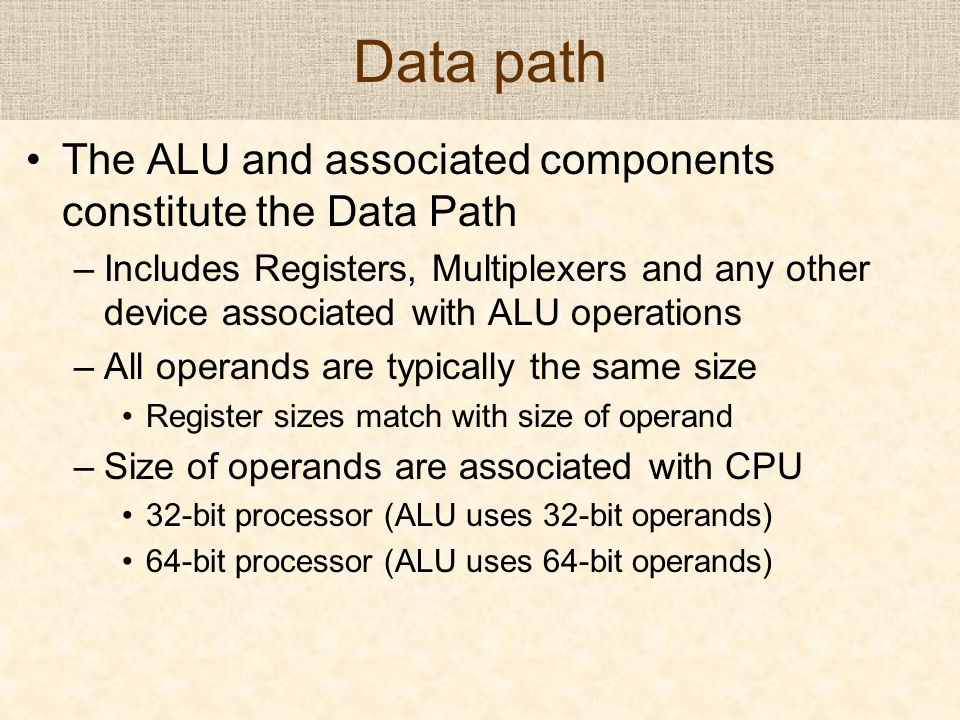 Data path

• The ALU and associated components constitute the Data Path
– Includes Registers, Multiplexers and any other device associated with ALU operations
– All operands are typically the same size
• Register sizes match with size of operand
– Size of operands are associated with CPU
• 32-bit processor (ALU uses 32-bit operands)
• 64-bit processor (ALU uses 64-bit operands)